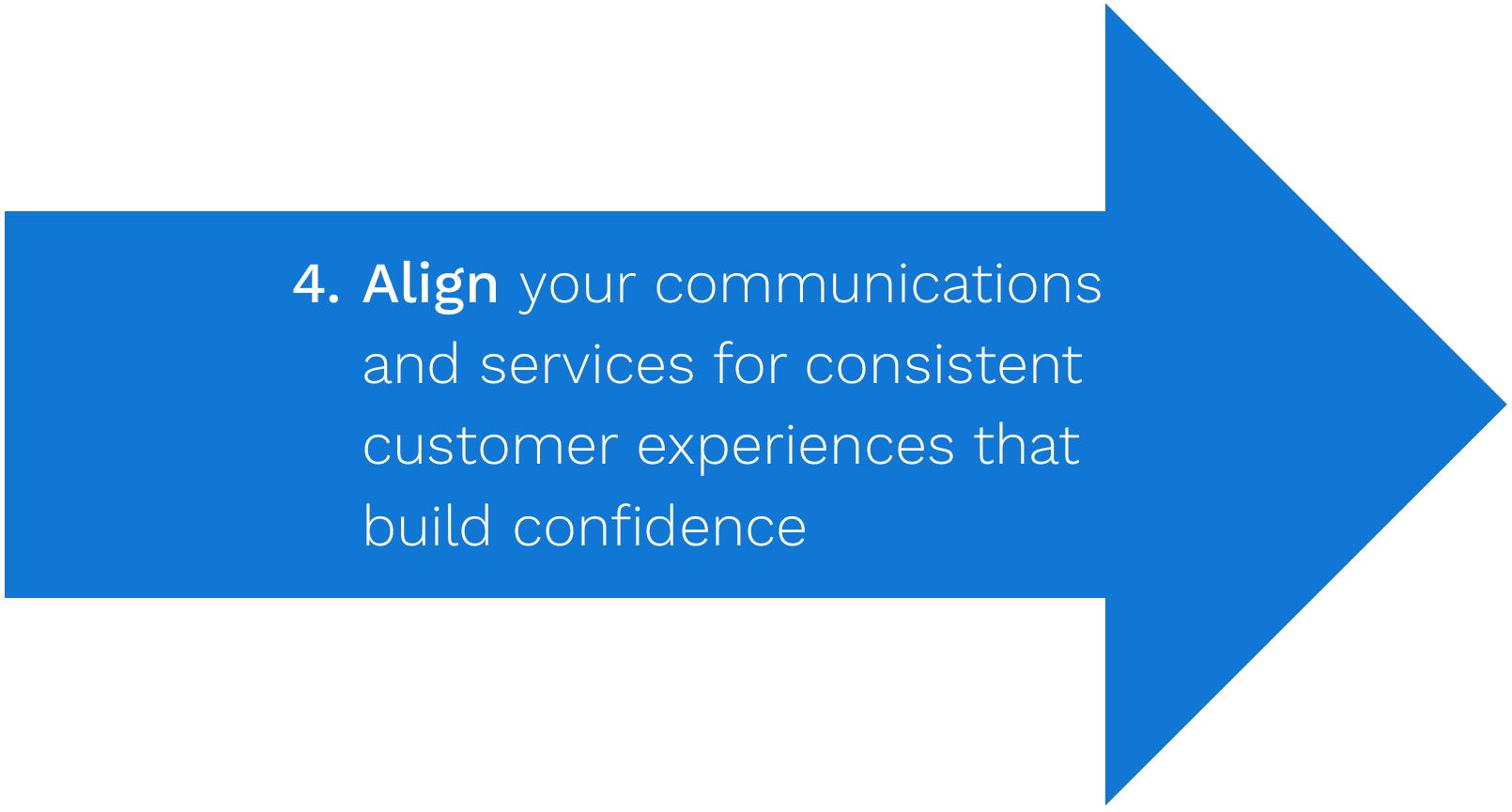 4. Align your communications and services for consistent customer experiences that build confidence